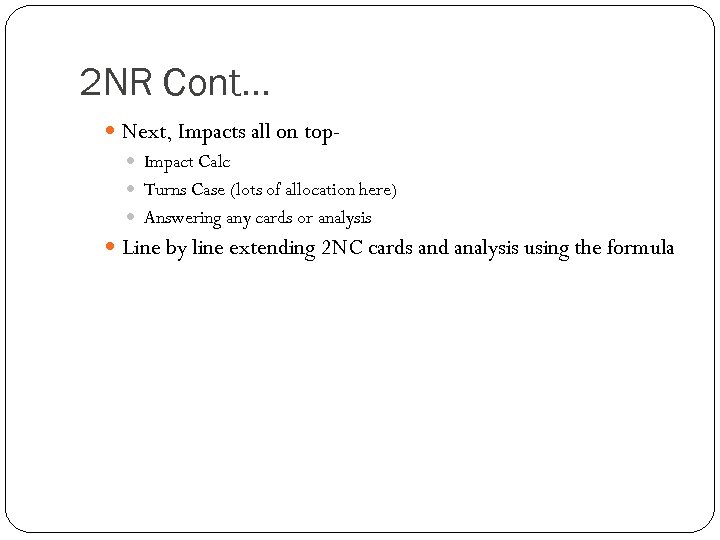 2NR Cont…

Next, Impacts all on top-
Impact Calc
Turns Case (lots of allocation here)
Answering any cards or analysis
Line by line extending 2NC cards and analysis using the formula